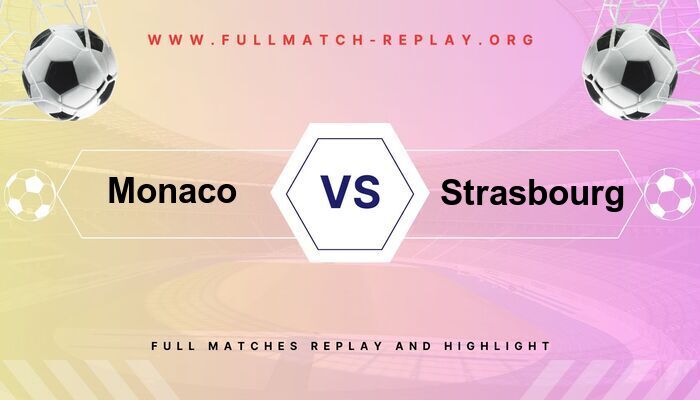 WWW.FULLMATCH-REPLAY.ORG

Monaco

VS

Strasbourg

FULL MATCHES REPLAY AND HIGHLIGHT